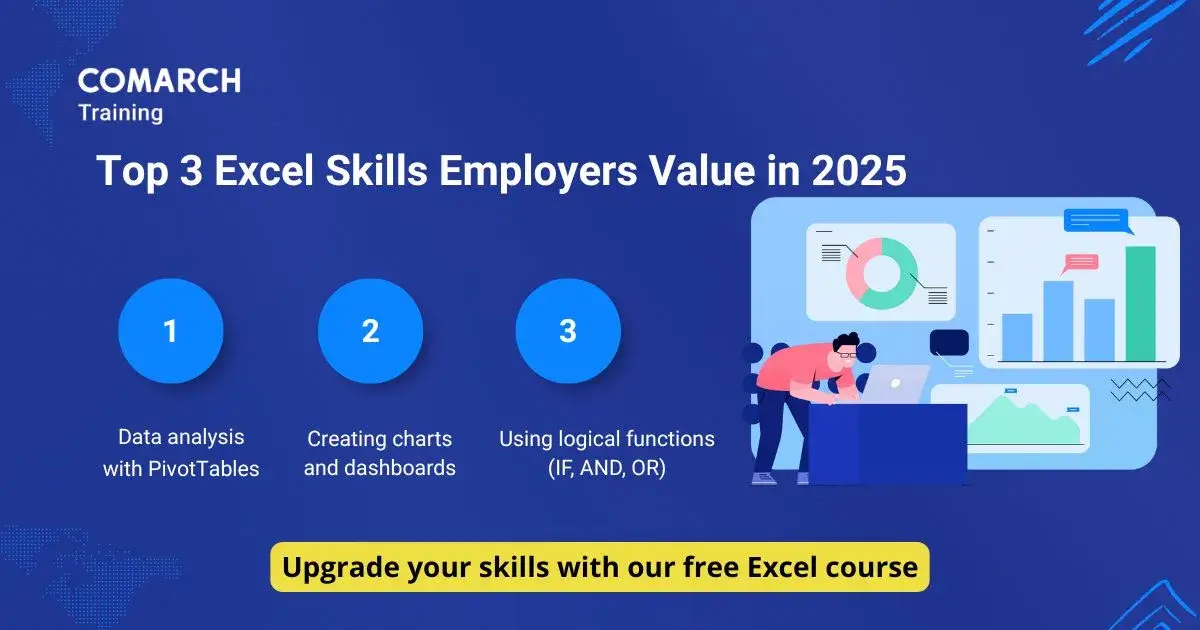 COMARCH
Training

Top 3 Excel Skills Employers Value in 2025

1

Data analysis with PivotTables

2

Creating charts and dashboards

3

Using logical functions (IF, AND, OR)

Upgrade your skills with our free Excel course